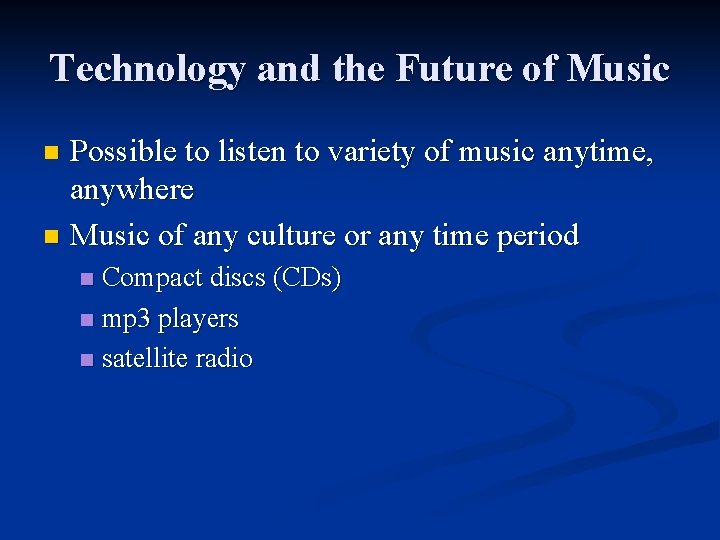 Technology and the Future of Music

- Possible to listen to variety of music anytime, anywhere
- Music of any culture or any time period
  - Compact discs (CDs)
  - mp3 players
  - satellite radio